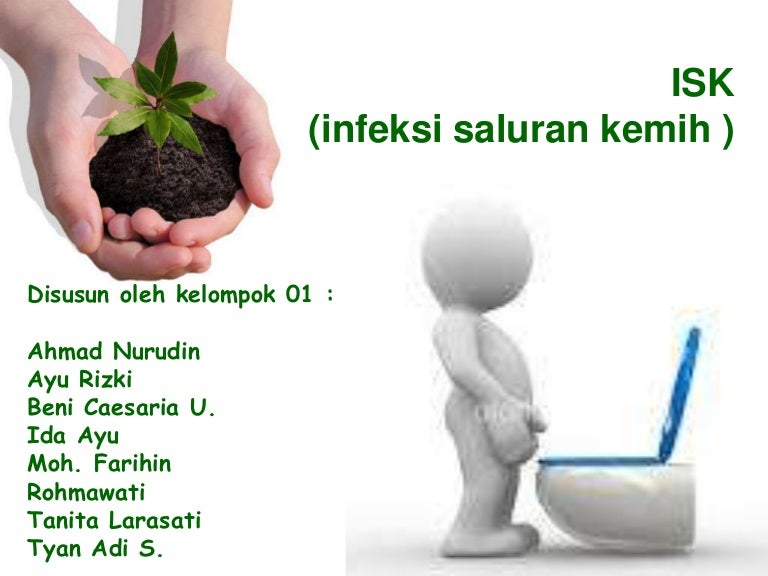 ISK
(infeksi saluran kemih )

Disusun oleh kelompok 01 :

Ahmad Nurudin
Ayu Rizki
Beni Caesaria U.
Ida Ayu
Moh. Farihin
Rohmawati
Tanita Larasati
Tyan Adi S.